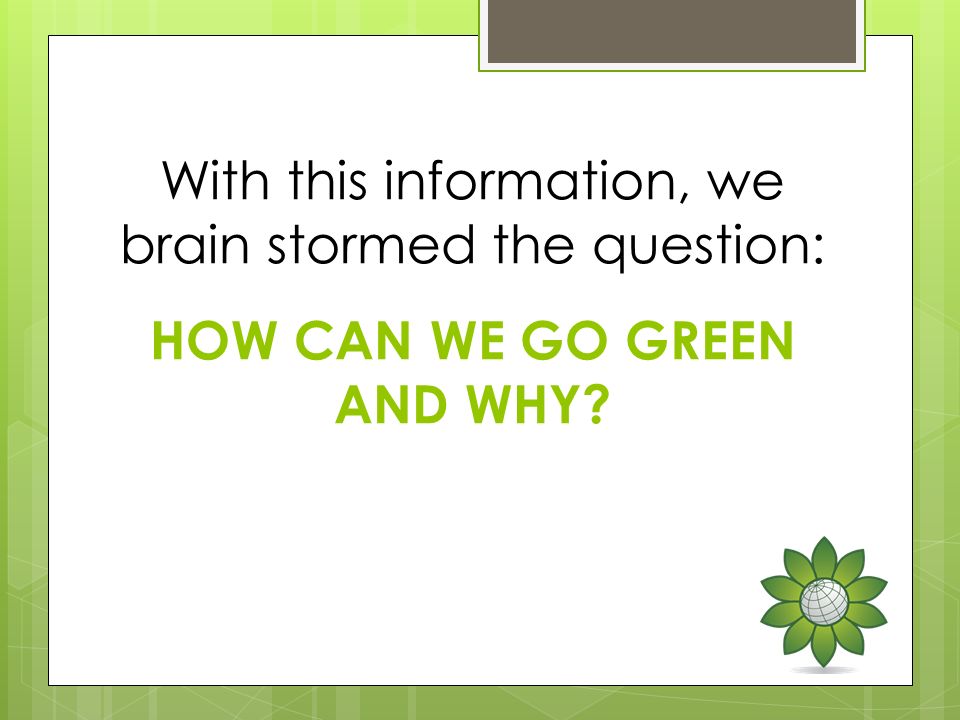 With this information, we brain stormed the question:

HOW CAN WE GO GREEN AND WHY?